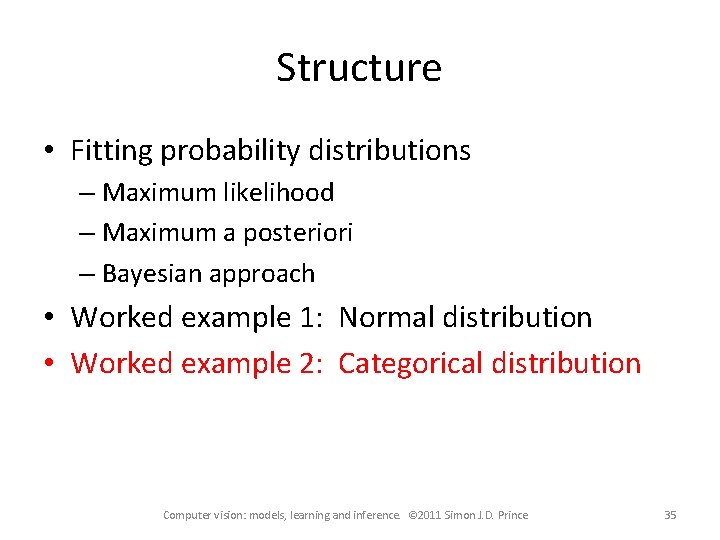 Structure

• Fitting probability distributions
– Maximum likelihood
– Maximum a posteriori
– Bayesian approach
• Worked example 1: Normal distribution
• Worked example 2: Categorical distribution

Computer vision: models, learning and inference. ©2011 Simon J.D. Prince

35